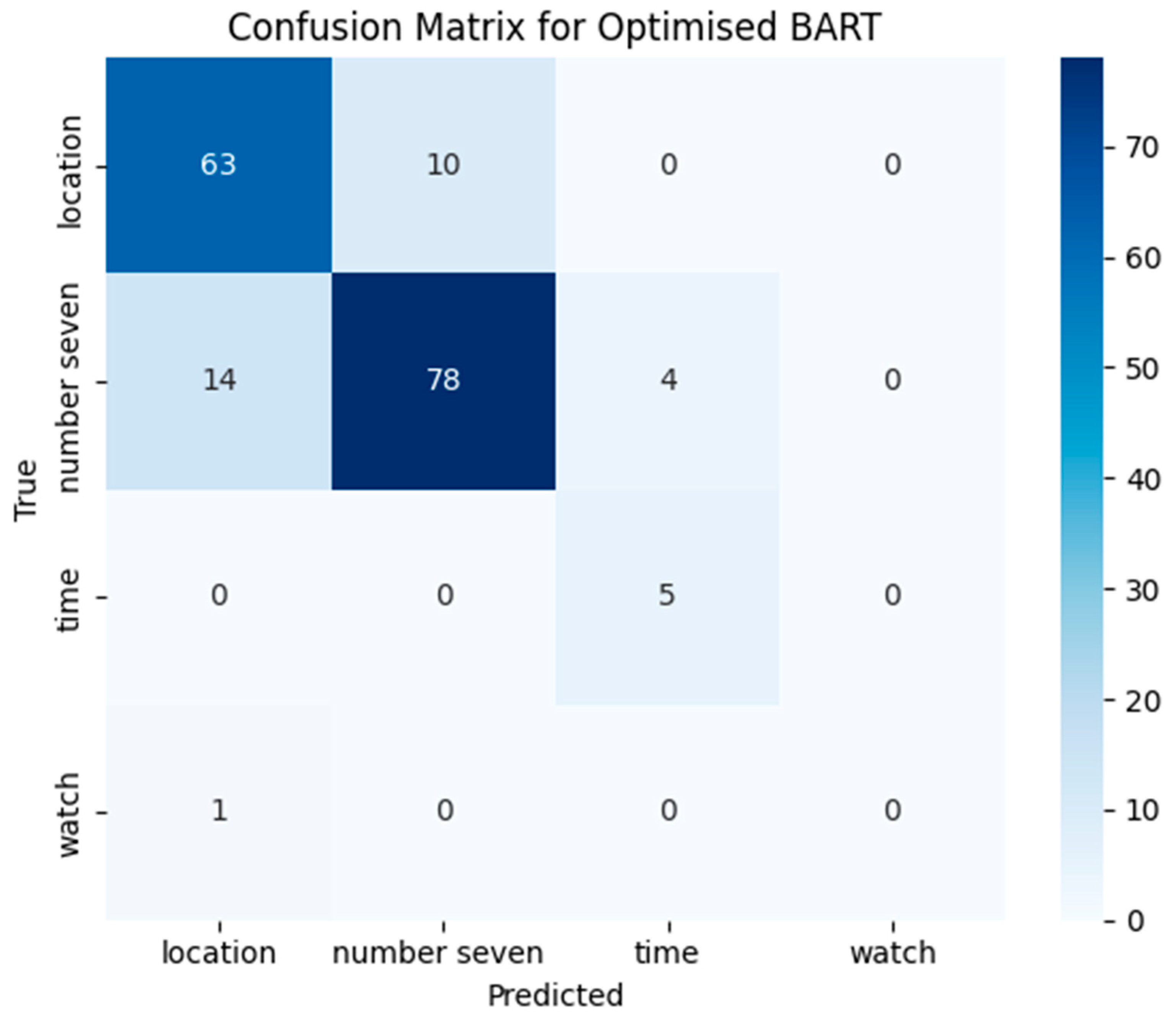 Confusion Matrix for Optimised BART

True

| | location | number seven | time | watch |
|---|---|---|---|---|
| location | 63 | 10 | 0 | 0 |
| number seven | 14 | 78 | 4 | 0 |
| time | 0 | 0 | 5 | 0 |
| watch | 1 | 0 | 0 | 0 |

Predicted

70
60
50
40
30
20
10
0